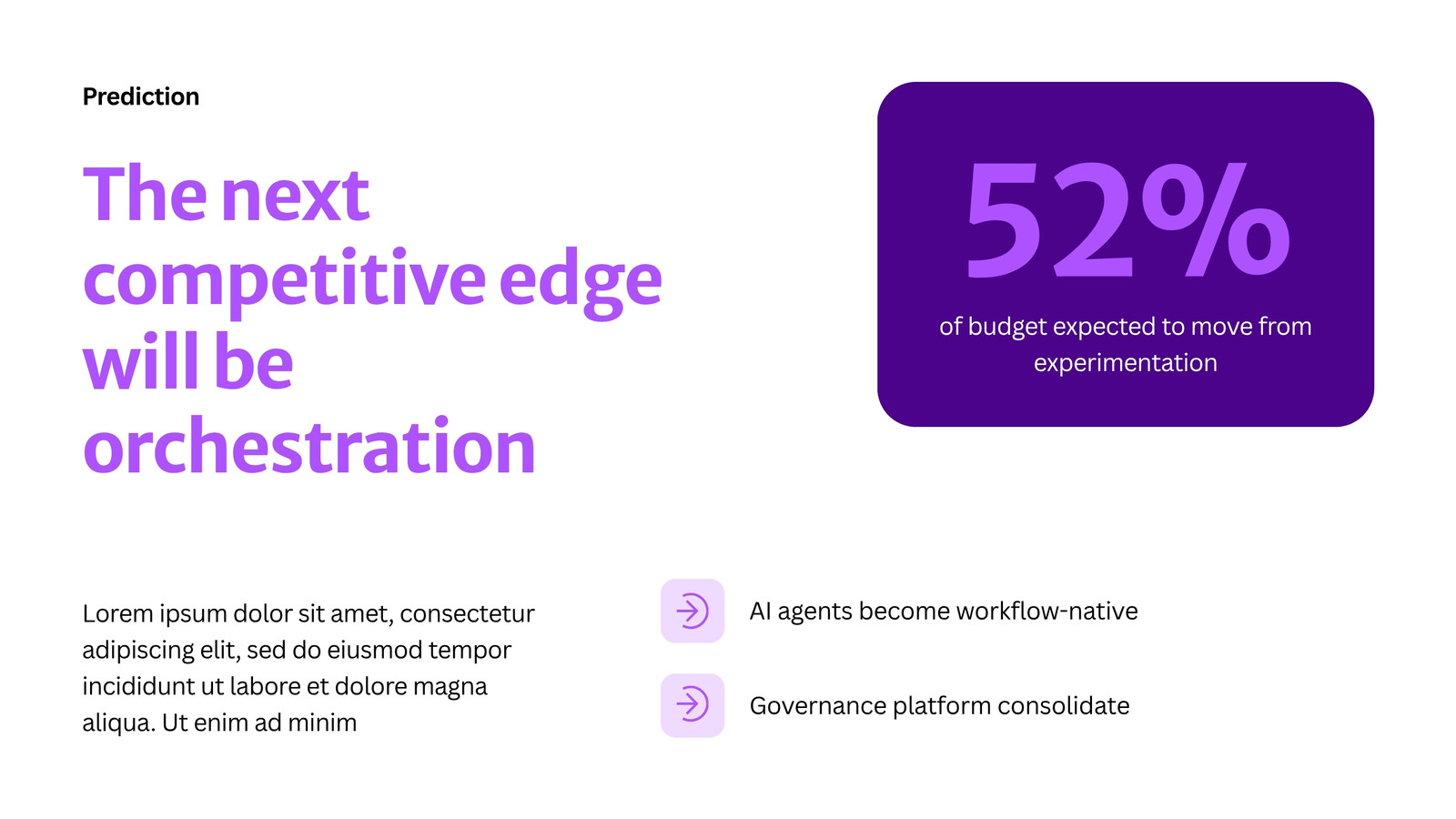 Prediction

The next competitive edge will be orchestration

52%

of budget expected to move from experimentation

Lorem ipsum dolor sit amet, consectetur adipiscing elit, sed do eiusmod tempor incididunt ut labore et dolore magna aliqua. Ut enim ad minim

AI agents become workflow-native

Governance platform consolidate